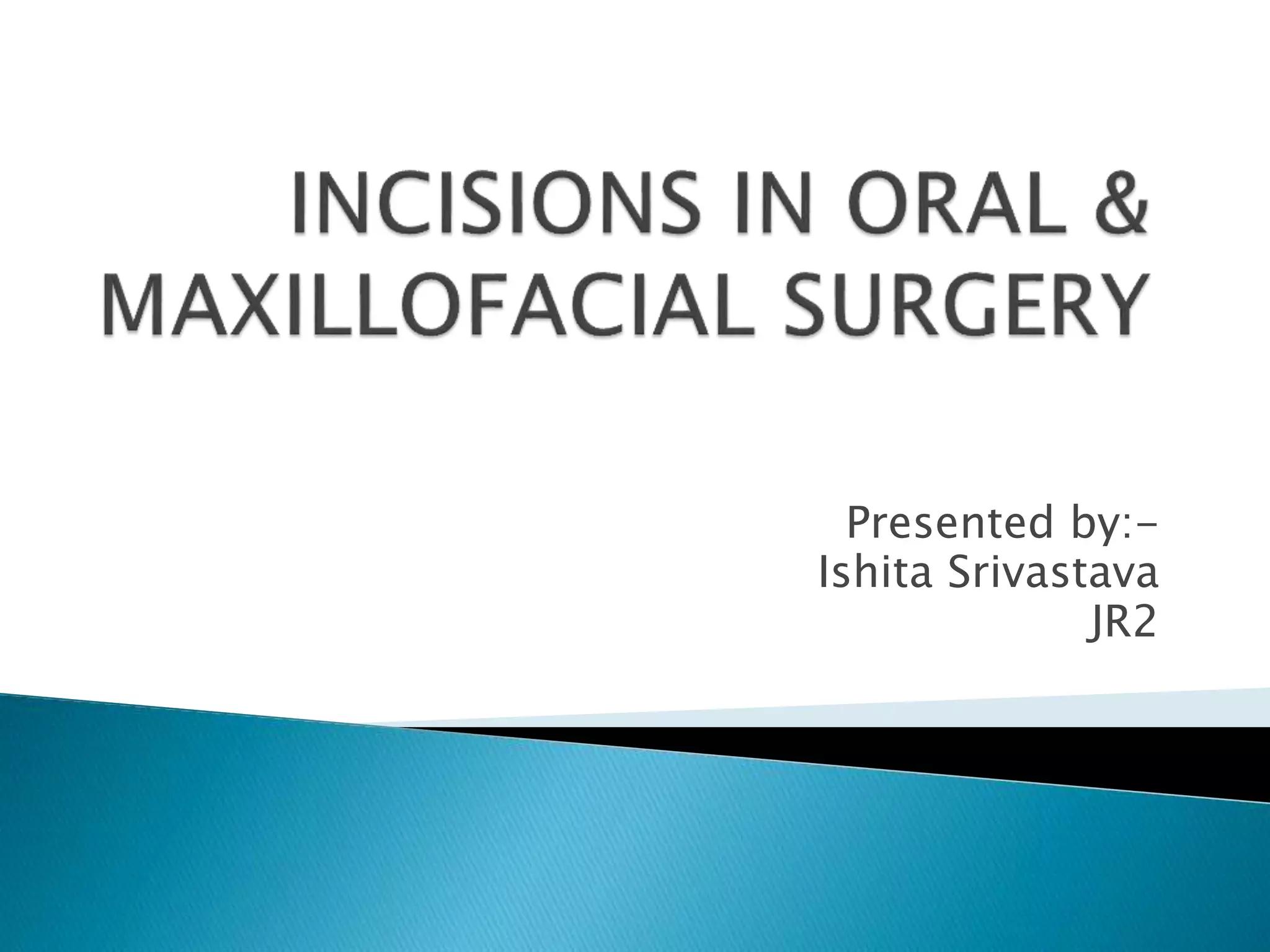 INCISIONS IN ORAL & MAXILLOFACIAL SURGERY

Presented by:-
Ishita Srivastava
JR2